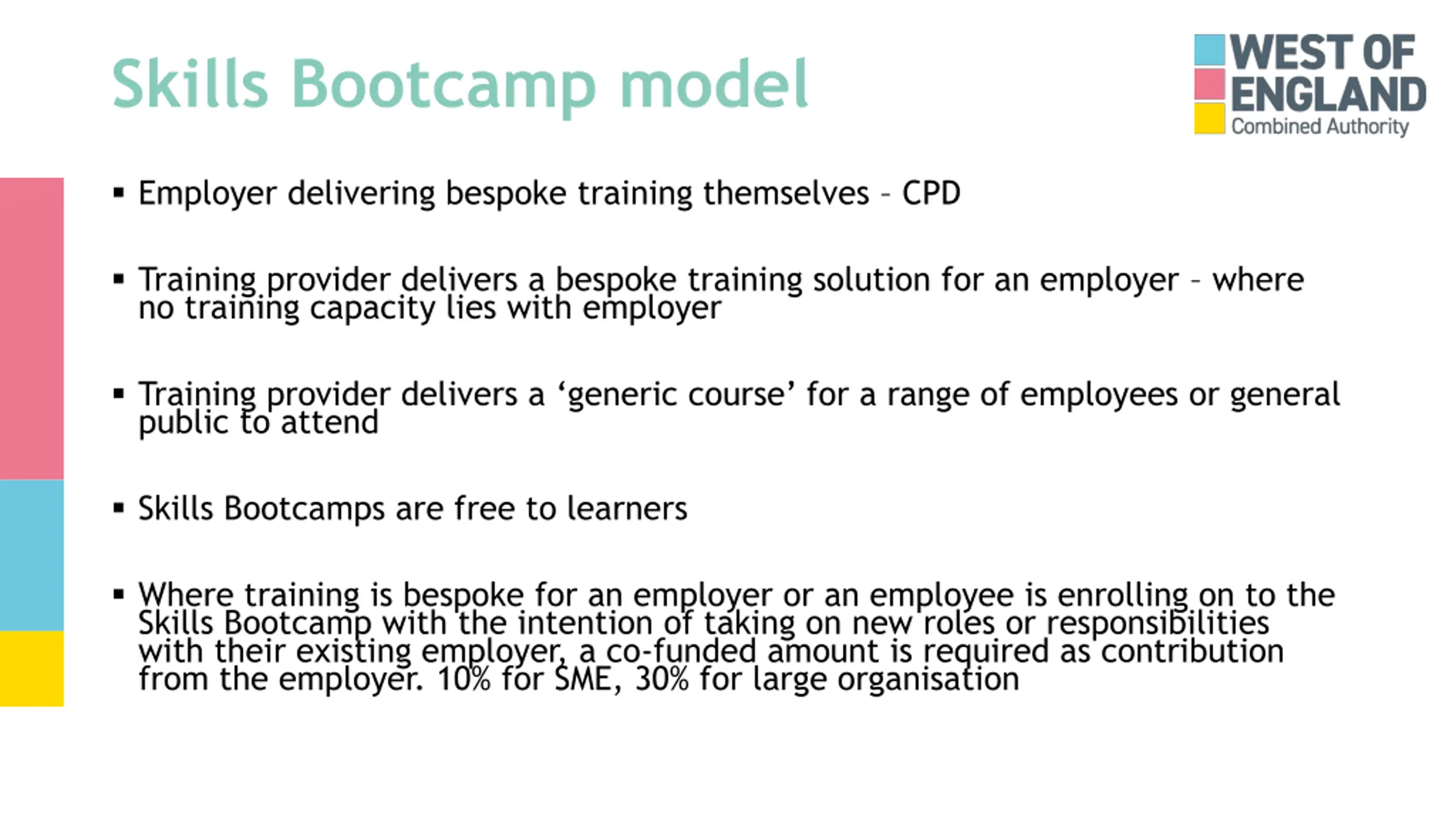 Skills Bootcamp model

WEST OF ENGLAND Combined Authority

▪ Employer delivering bespoke training themselves – CPD

▪ Training provider delivers a bespoke training solution for an employer – where no training capacity lies with employer

▪ Training provider delivers a ‘generic course’ for a range of employees or general public to attend

▪ Skills Bootcamps are free to learners

▪ Where training is bespoke for an employer or an employee is enrolling on to the Skills Bootcamp with the intention of taking on new roles or responsibilities with their existing employer, a co-funded amount is required as contribution from the employer. 10% for SME, 30% for large organisation